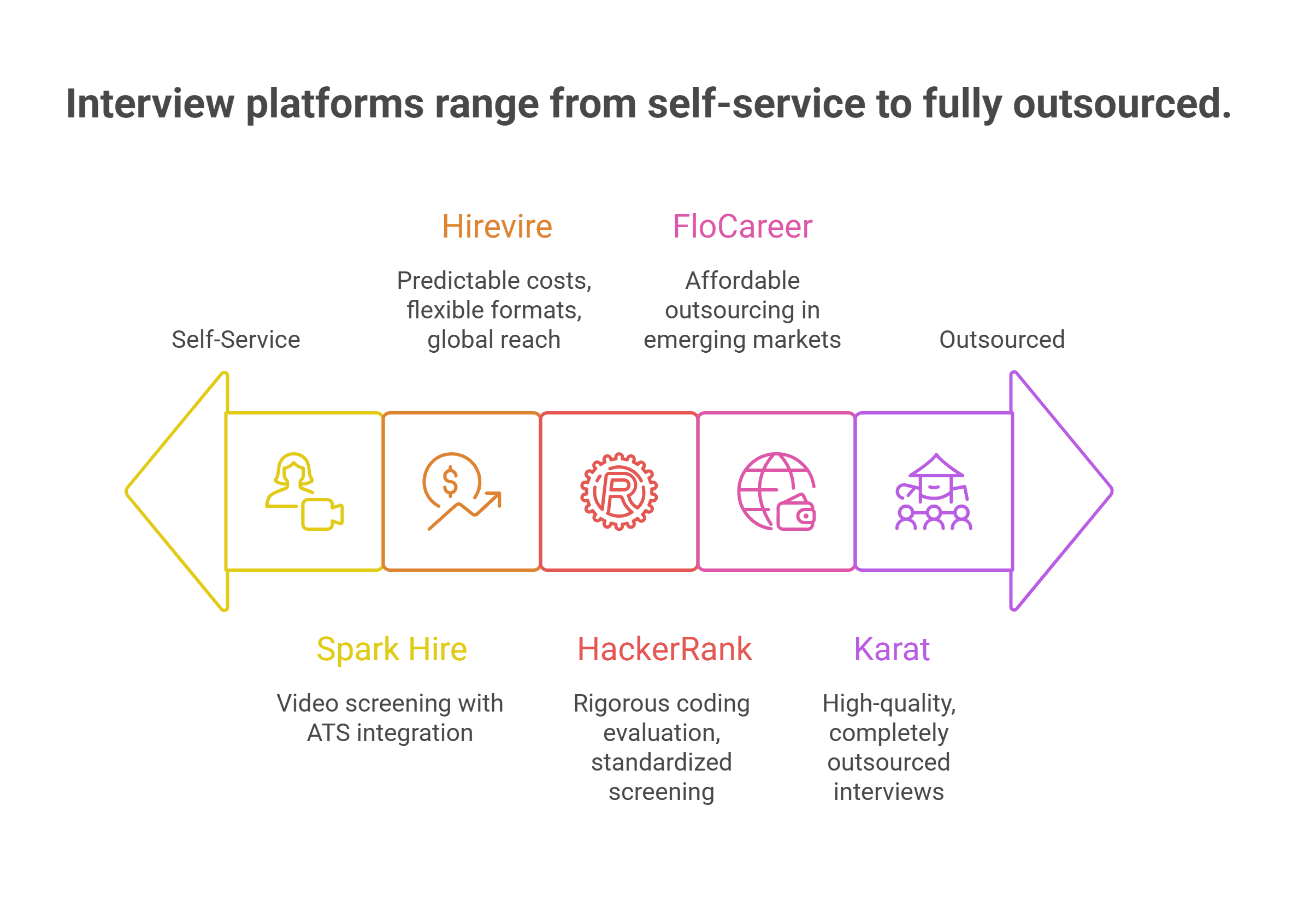 Interview platforms range from self-service to fully outsourced.

Self-Service

Hirevire

Predictable costs, flexible formats, global reach

FloCareer

Affordable outsourcing in emerging markets

Outsourced

Spark Hire

Video screening with ATS integration

HackerRank

Rigorous coding evaluation, standardized screening

Karat

High-quality, completely outsourced interviews